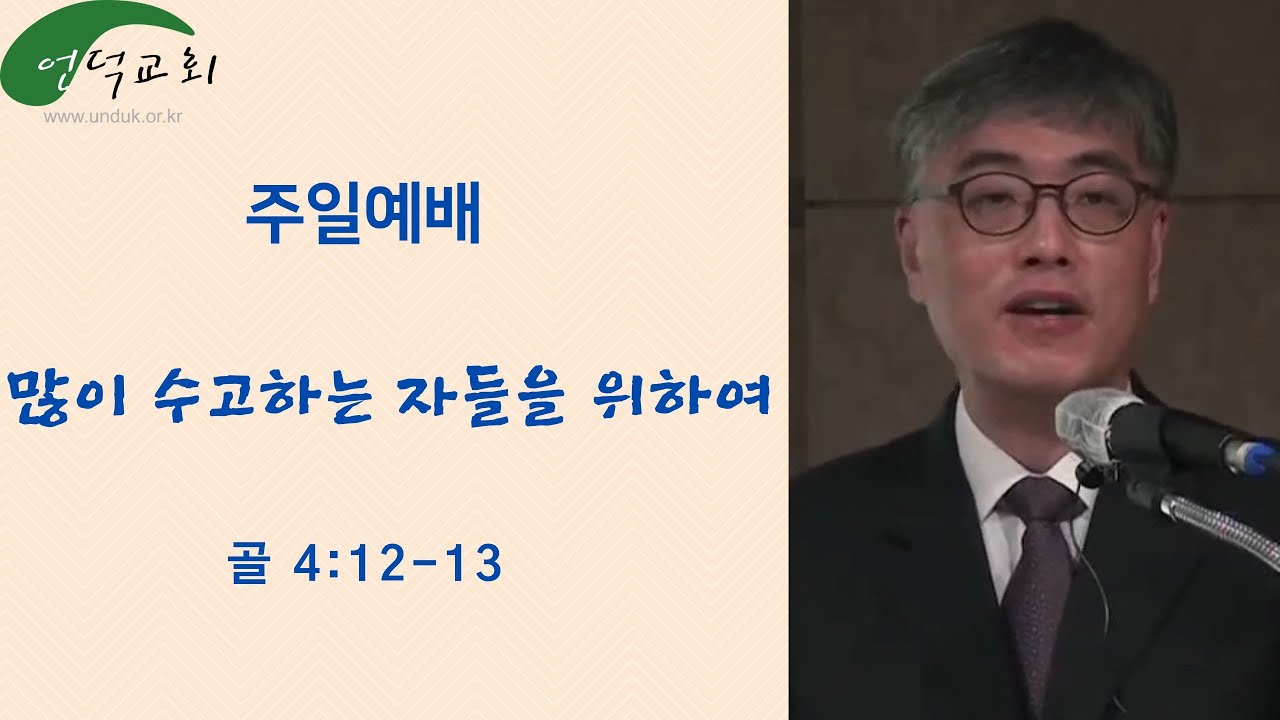 언덕교회
www.unduk.or.kr

주일예배

많이 수고하는 자들을 위하여

골 4:12-13